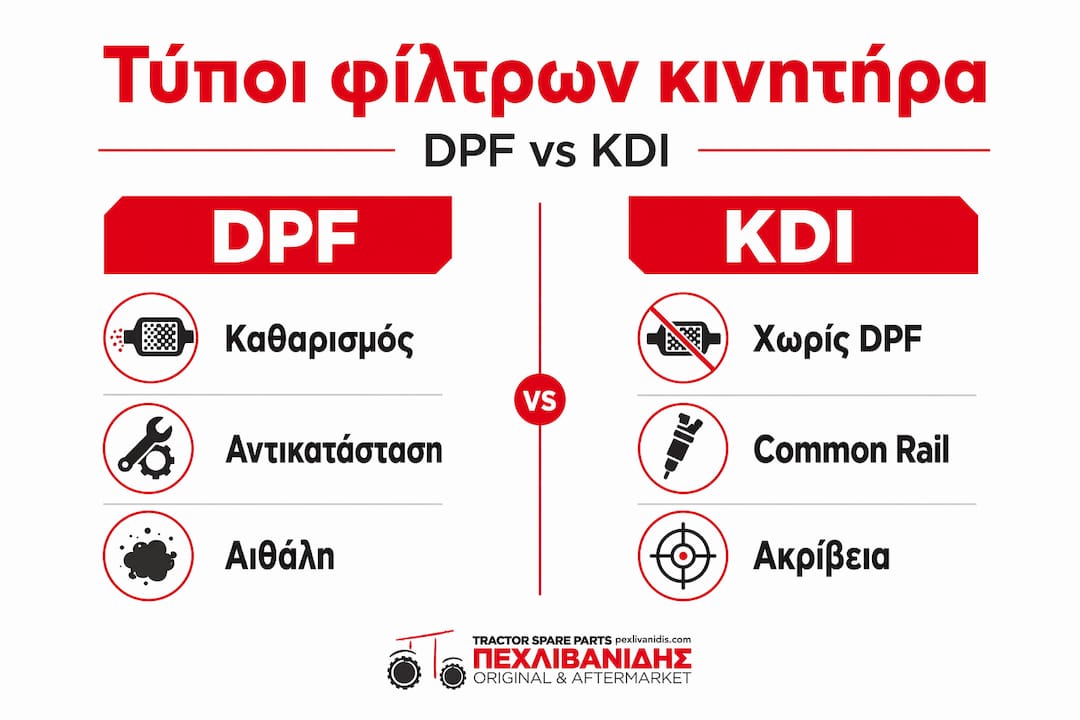 Τύποι φίλτρων κινητήρα

DPF vs KDI

DPF

Καθαρισμός

Αντικατάσταση

Αιθάλη

VS

KDI

Χωρίς DPF

Common Rail

Ακρίβεια

TRACTOR SPARE PARTS pexlivanidis.com
ΠΕΧΛΙΒΑΝΙΔΗΣ
ORIGINAL & AFTERMARKET